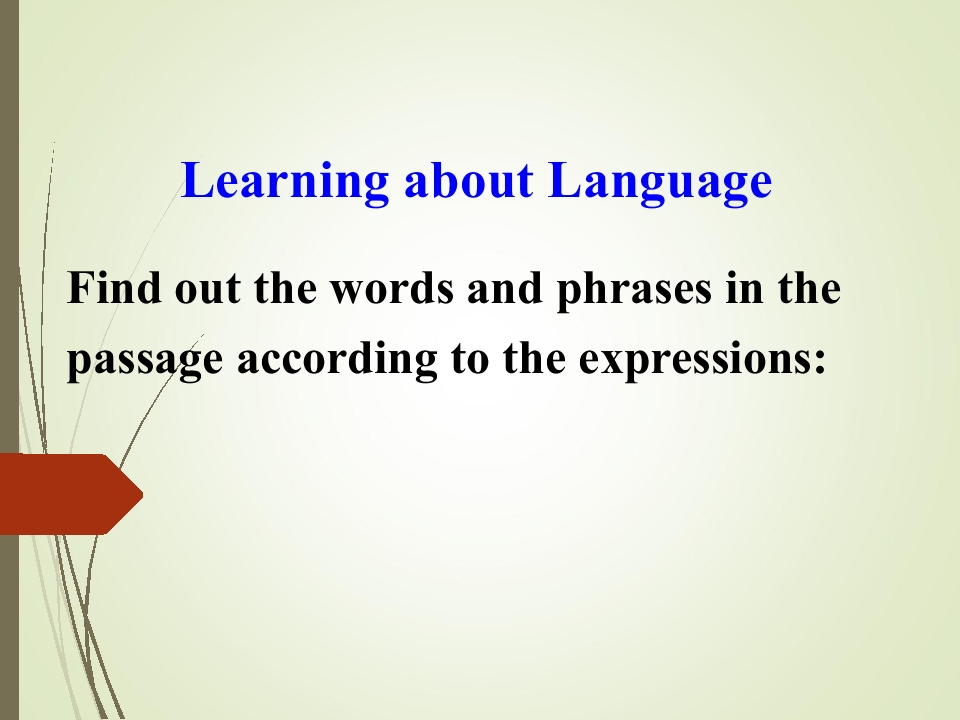 Learning about Language

Find out the words and phrases in the passage according to the expressions: